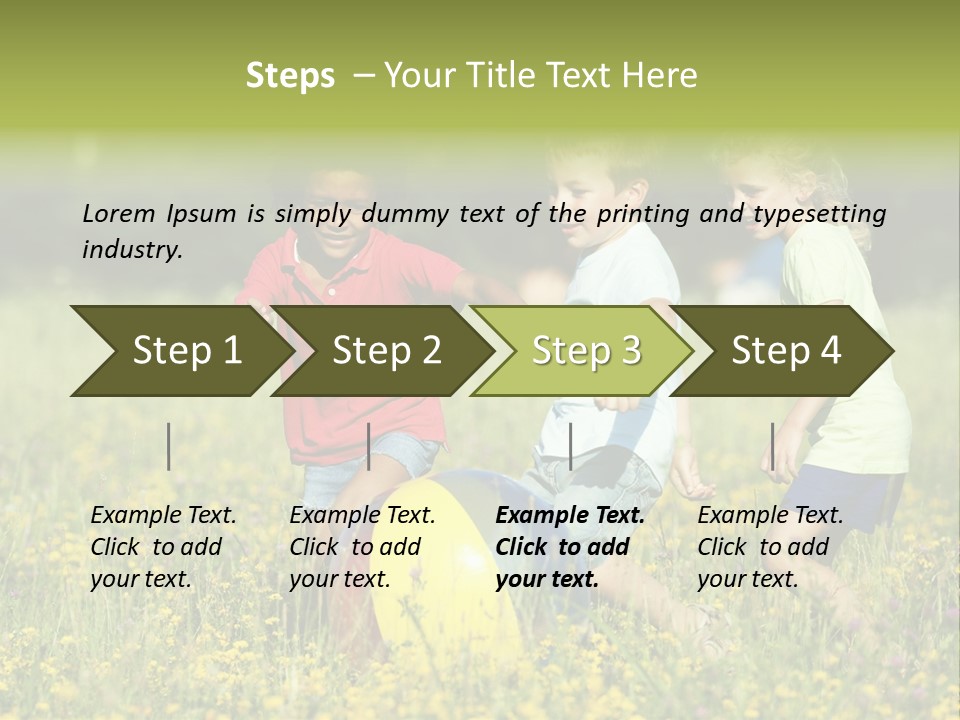 Steps – Your Title Text Here

Lorem Ipsum is simply dummy text of the printing and typesetting industry.

Step 1

Step 2

Step 3

Step 4

Example Text. Click to add your text.

Example Text. Click to add your text.

Example Text. Click to add your text.

Example Text. Click to add your text.